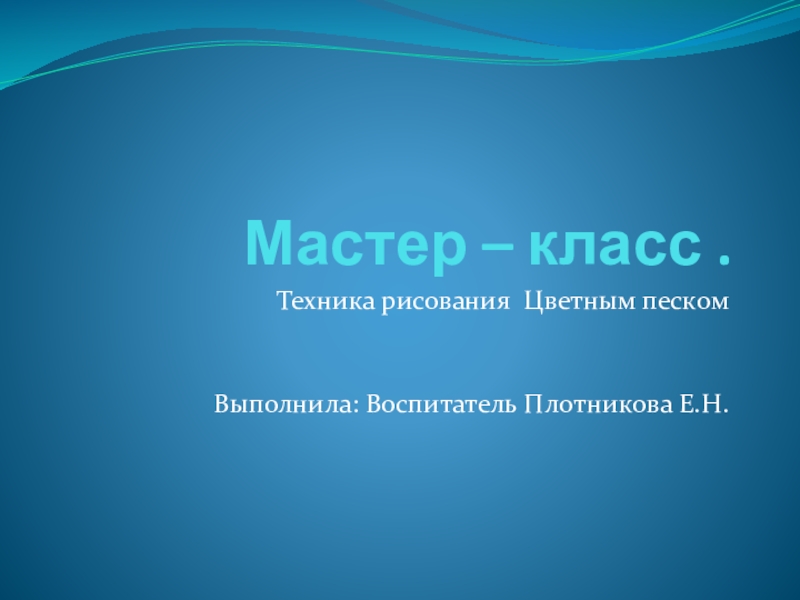 Мастер – класс .

Техника рисования  Цветным песком

Выполнила: Воспитатель Плотникова Е.Н.